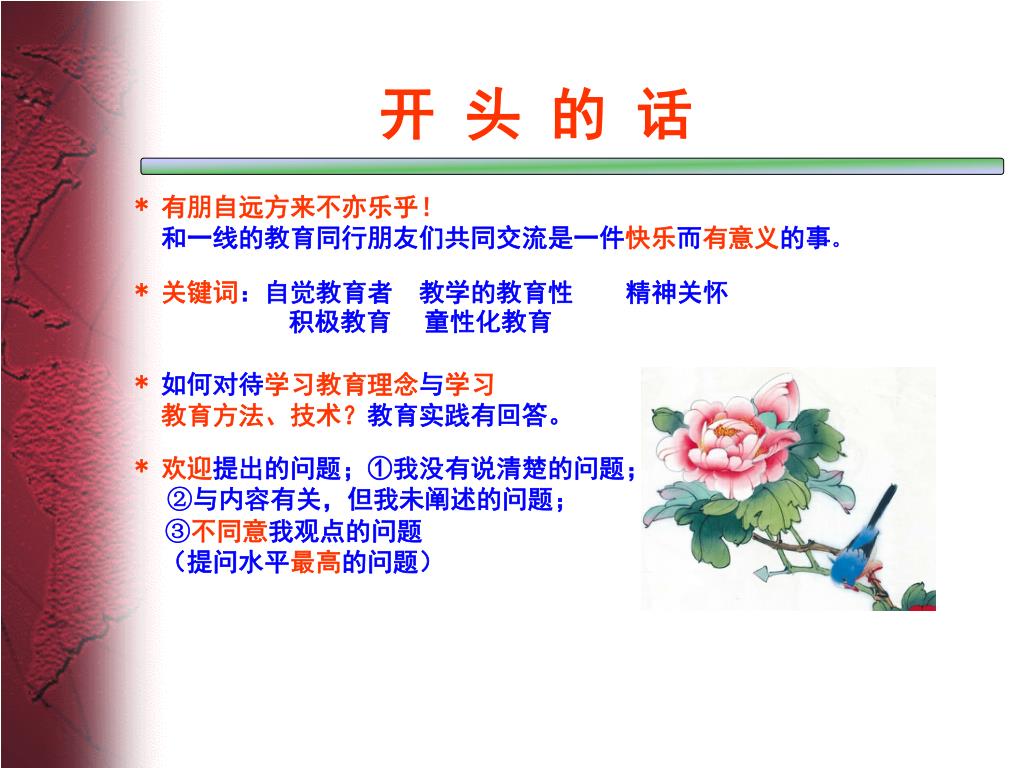 开 头 的 话

* 有朋自远方来不亦乐乎！
和一线的教育同行朋友们共同交流是一件快乐而有意义的事。

* 关键词：自觉教育者 教学的教育性 精神关怀
积极教育 童性化教育

* 如何对待学习教育理念与学习教育方法、技术？教育实践有回答。

* 欢迎提出的问题；①我没有说清楚的问题；
②与内容有关，但我未阐述的问题；
③不同意我观点的问题
（提问水平最高的问题）